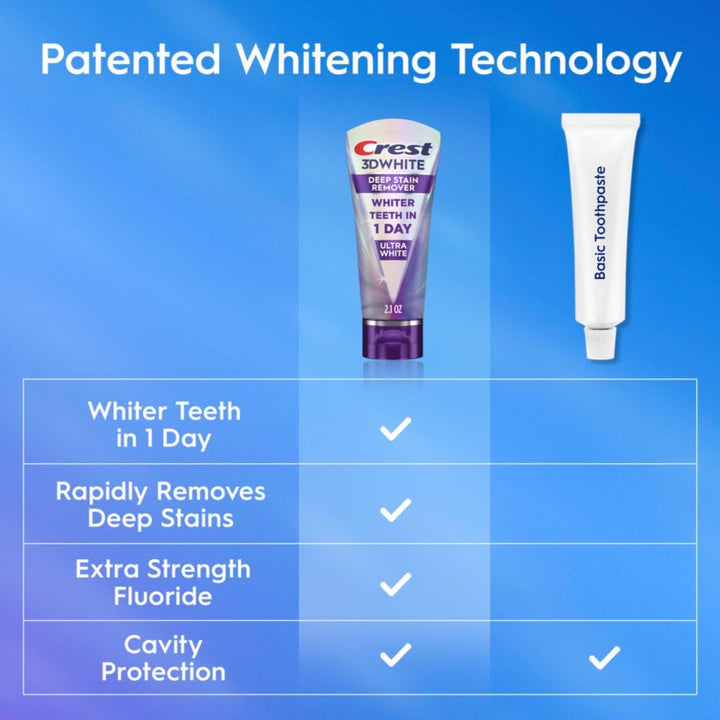 Patented Whitening Technology

Crest 3DWHITE DEEP STAIN REMOVER WHITER TEETH IN 1 DAY ULTRA WHITE 2.1 OZ

Basic Toothpaste

| | | |
|---|---|---|
| Whiter Teeth in 1 Day | ✓ | |
| Rapidly Removes Deep Stains | ✓ | |
| Extra Strength Fluoride | ✓ | |
| Cavity Protection | ✓ | ✓ |